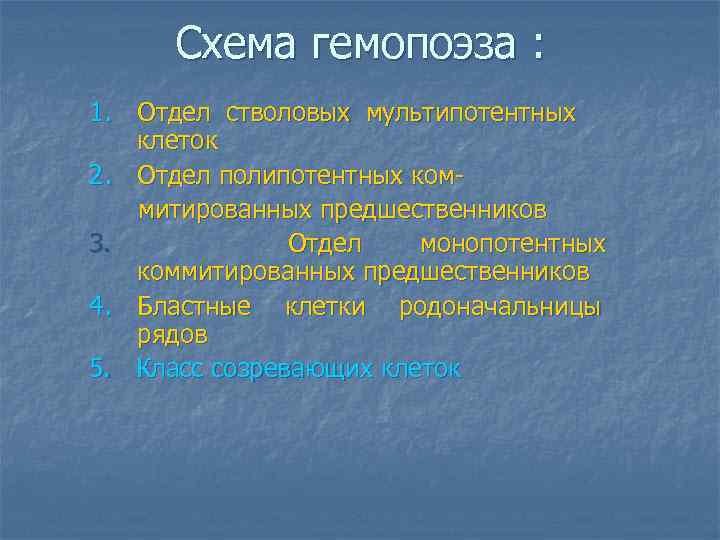 Схема гемопоэза :

1. Отдел стволовых мультипотентных клеток
2. Отдел полипотентных коммитированных предшественников
3. Отдел монопотентных коммитированных предшественников
4. Бластные клетки родоначальницы рядов
5. Класс созревающих клеток